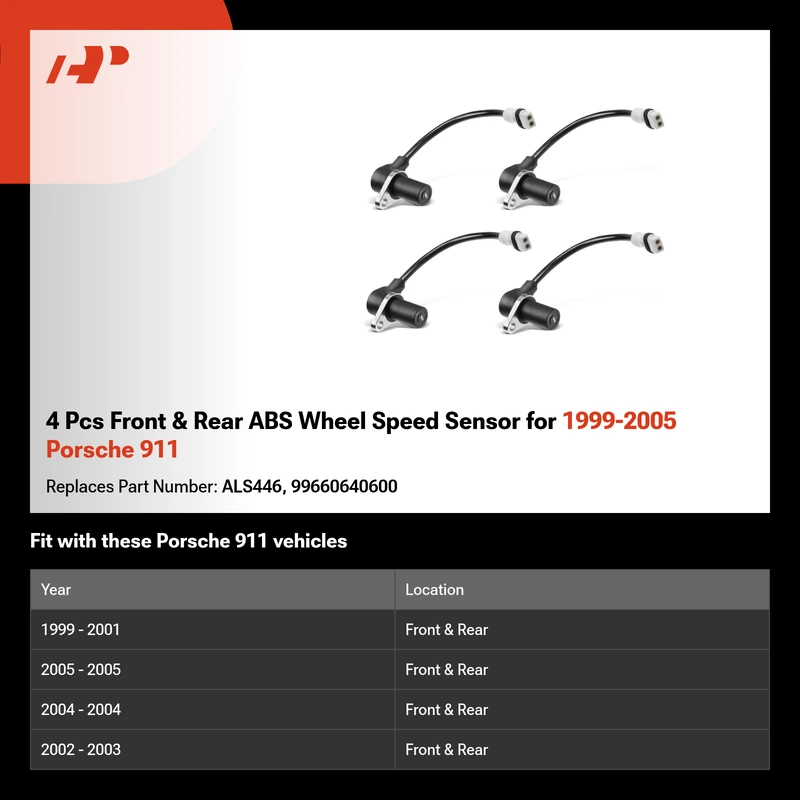 4 Pcs Front & Rear ABS Wheel Speed Sensor for 1999-2005 Porsche 911

Replaces Part Number: ALS446, 99660640600

Fit with these Porsche 911 vehicles

| Year | Location |
|---|---|
| 1999 - 2001 | Front & Rear |
| 2005 - 2005 | Front & Rear |
| 2004 - 2004 | Front & Rear |
| 2002 - 2003 | Front & Rear |